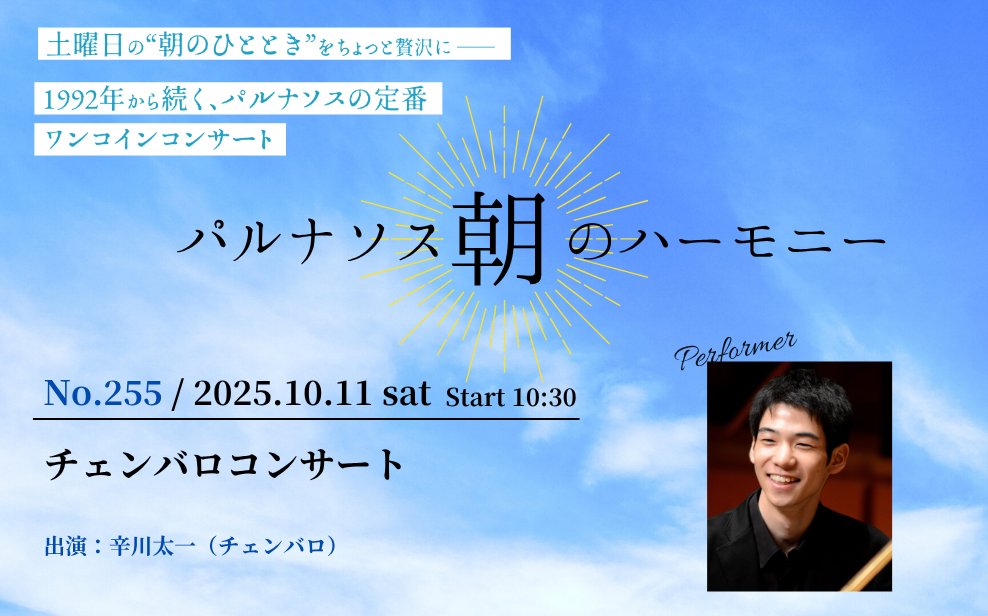 土曜日の“朝のひととき”をちょっと贅沢に ——

1992年から続く、パルナソスの定番

ワンコインコンサート

パルナソス朝のハーモニー

No.255 / 2025.10.11 sat Start 10:30

チェンバロコンサート

出演：辛川太一（チェンバロ）

Performer